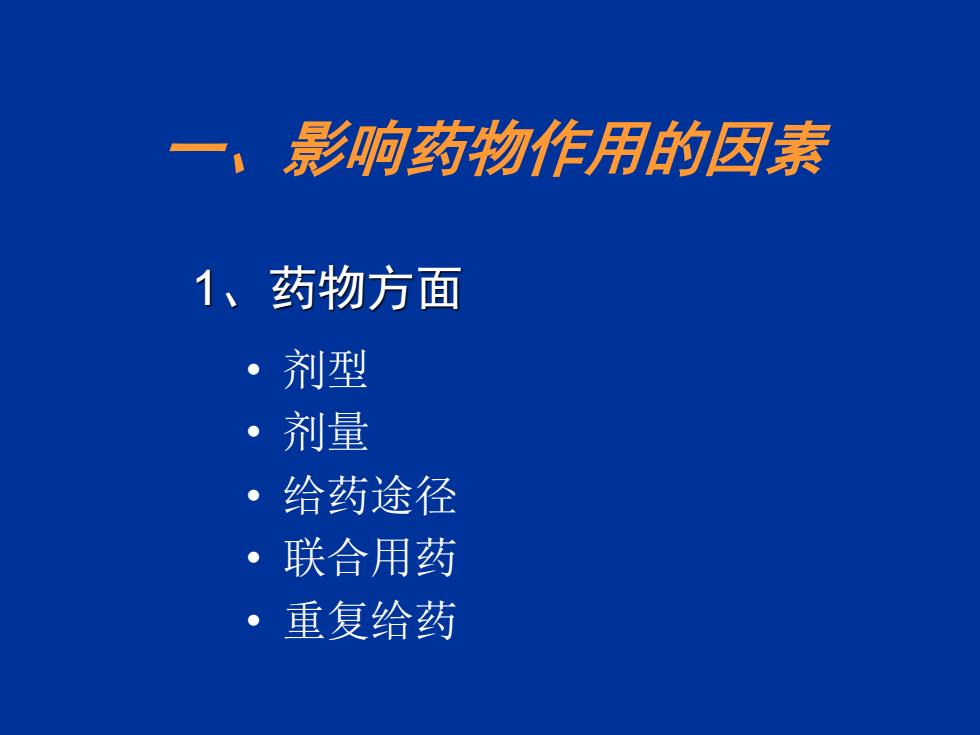 一、影响药物作用的因素

1、药物方面

• 剂型
• 剂量
• 给药途径
• 联合用药
• 重复给药